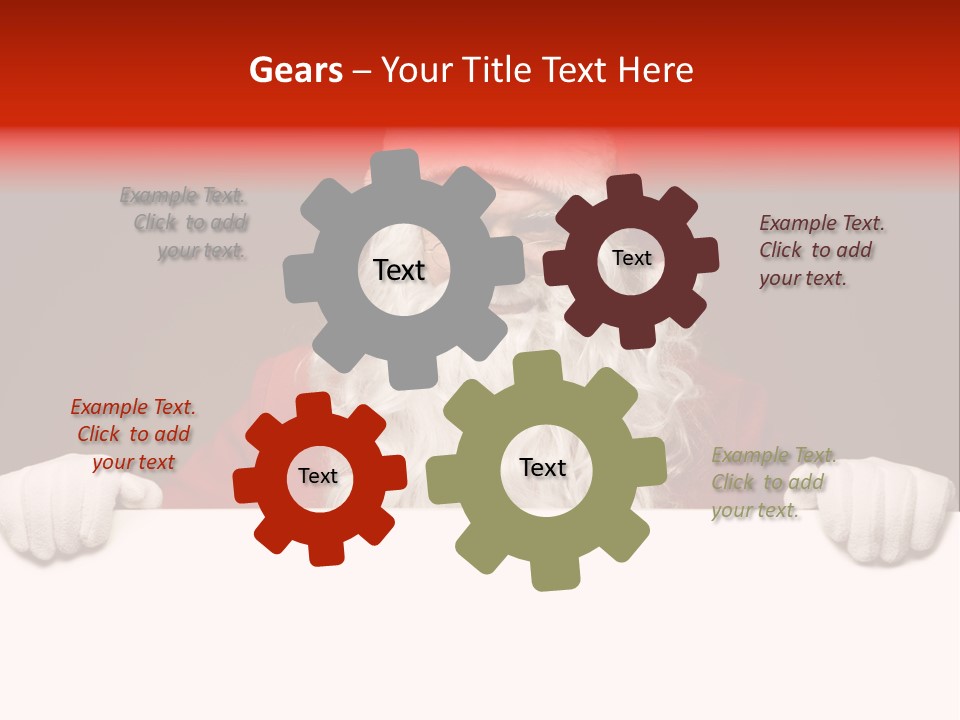 Gears – Your Title Text Here

Example Text. Click to add your text.

Text

Text

Example Text. Click to add your text.

Example Text. Click to add your text

Text

Text

Example Text. Click to add your text.